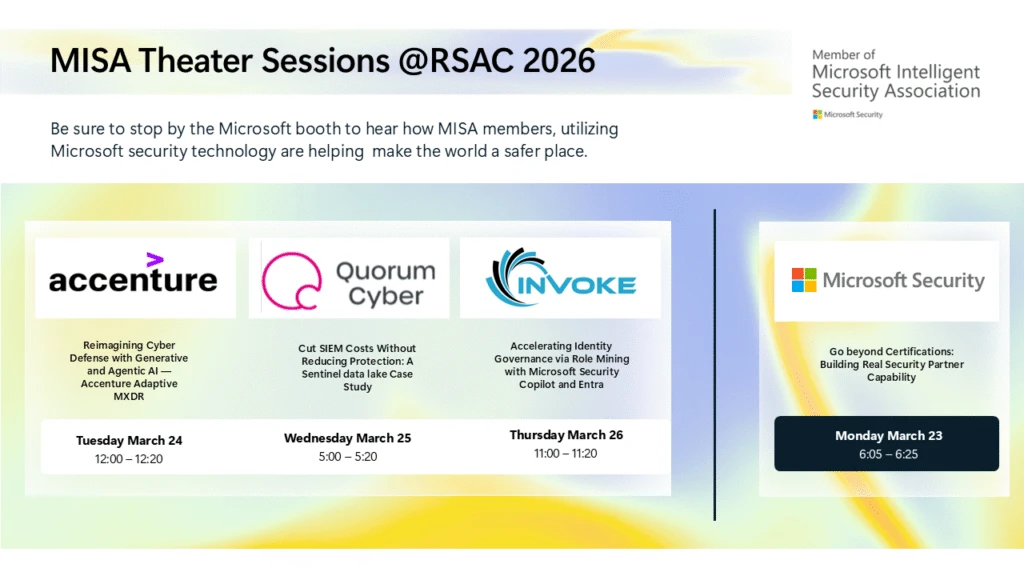 MISA Theater Sessions @RSAC 2026

Member of
Microsoft Intelligent Security Association
Microsoft Security

Be sure to stop by the Microsoft booth to hear how MISA members, utilizing Microsoft security technology are helping make the world a safer place.

accenture

Reimagining Cyber Defense with Generative and Agentic AI — Accenture Adaptive MXDR

Tuesday March 24
12:00 – 12:20

Quorum Cyber

Cut SIEM Costs Without Reducing Protection: A Sentinel data lake Case Study

Wednesday March 25
5:00 – 5:20

INVOKE

Accelerating Identity Governance via Role Mining with Microsoft Security Copilot and Entra

Thursday March 26
11:00 – 11:20

Microsoft Security

Go beyond Certifications: Building Real Security Partner Capability

Monday March 23
6:05 – 6:25